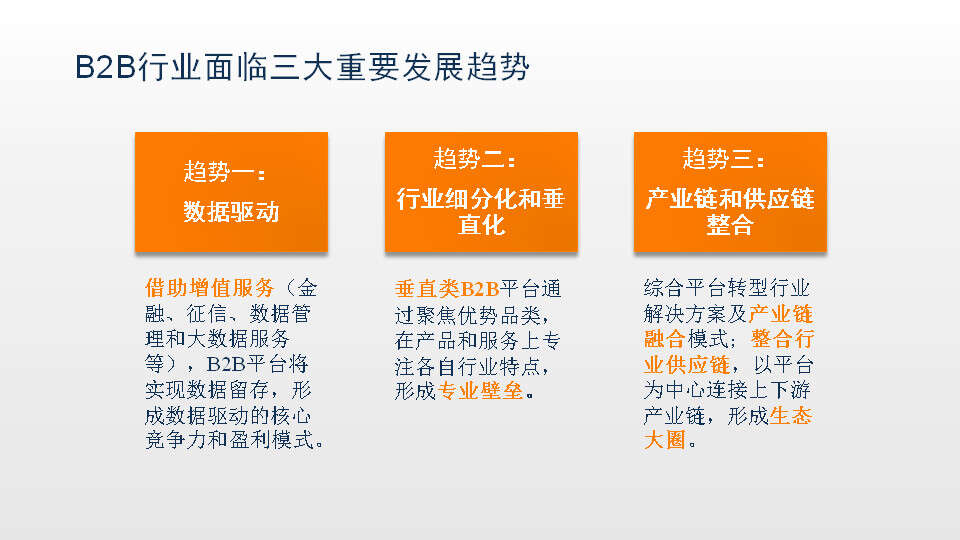 B2B行业面临三大重要发展趋势

趋势一：
数据驱动

借助增值服务（金融、征信、数据管理和大数据服务等），B2B平台将实现数据留存，形成数据驱动的核心竞争力和盈利模式。

趋势二：
行业细分化和垂直化

垂直类B2B平台通过聚焦优势品类，在产品和服务上专注各自行业特点，形成专业壁垒。

趋势三：
产业链和供应链整合

综合平台转型行业解决方案及产业链融合模式；整合行业供应链，以平台为中心连接上下游产业链，形成生态大圈。